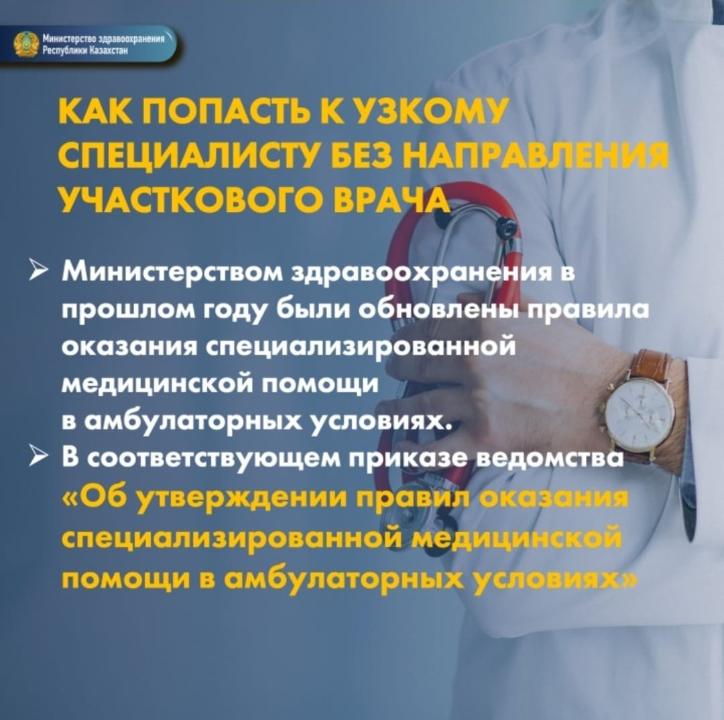 Министерство здравоохранения Республики Казахстан

КАК ПОПАСТЬ К УЗКОМУ СПЕЦИАЛИСТУ БЕЗ НАПРАВЛЕНИЯ УЧАСТКОВОГО ВРАЧА

➢ Министерством здравоохранения в прошлом году были обновлены правила оказания специализированной медицинской помощи в амбулаторных условиях.

➢ В соответствующем приказе ведомства «Об утверждении правил оказания специализированной медицинской помощи в амбулаторных условиях»